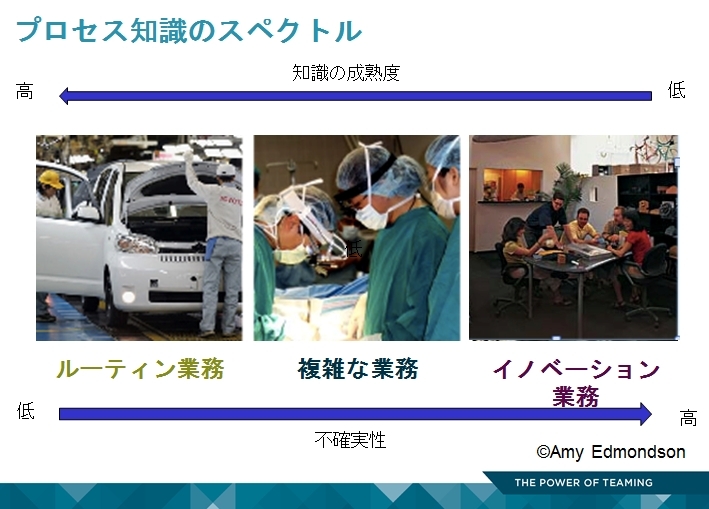 プロセス知識のスペクトル

知識の成熟度

高

低

低

ルーティン業務

複雑な業務

イノベーション業務

低

高

不確実性

©Amy Edmondson

THE POWER OF TEAMING